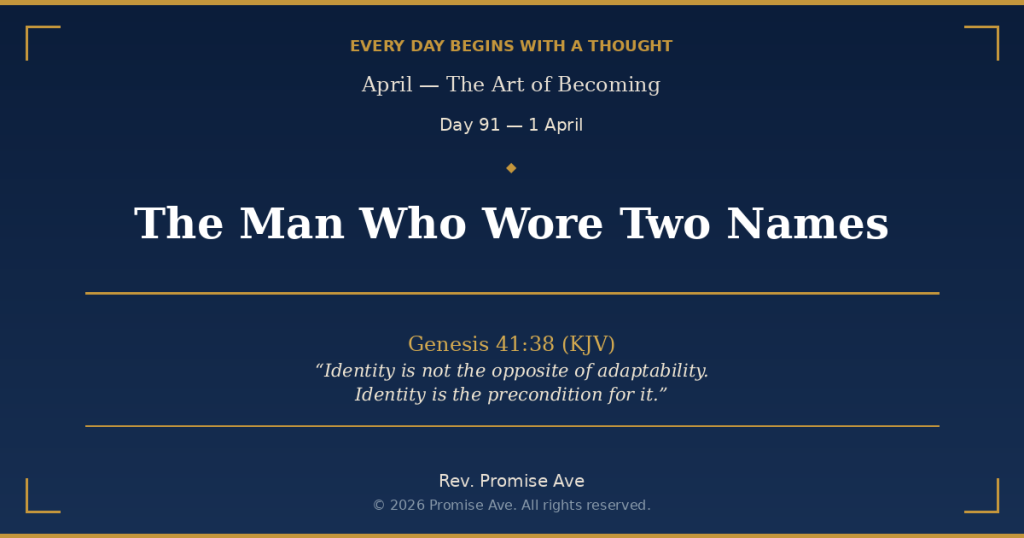 EVERY DAY BEGINS WITH A THOUGHT

April — The Art of Becoming

Day 91 — 1 April

The Man Who Wore Two Names

Genesis 41:38 (KJV)

“Identity is not the opposite of adaptability. Identity is the precondition for it.”

Rev. Promise Ave

© 2026 Promise Ave. All rights reserved.